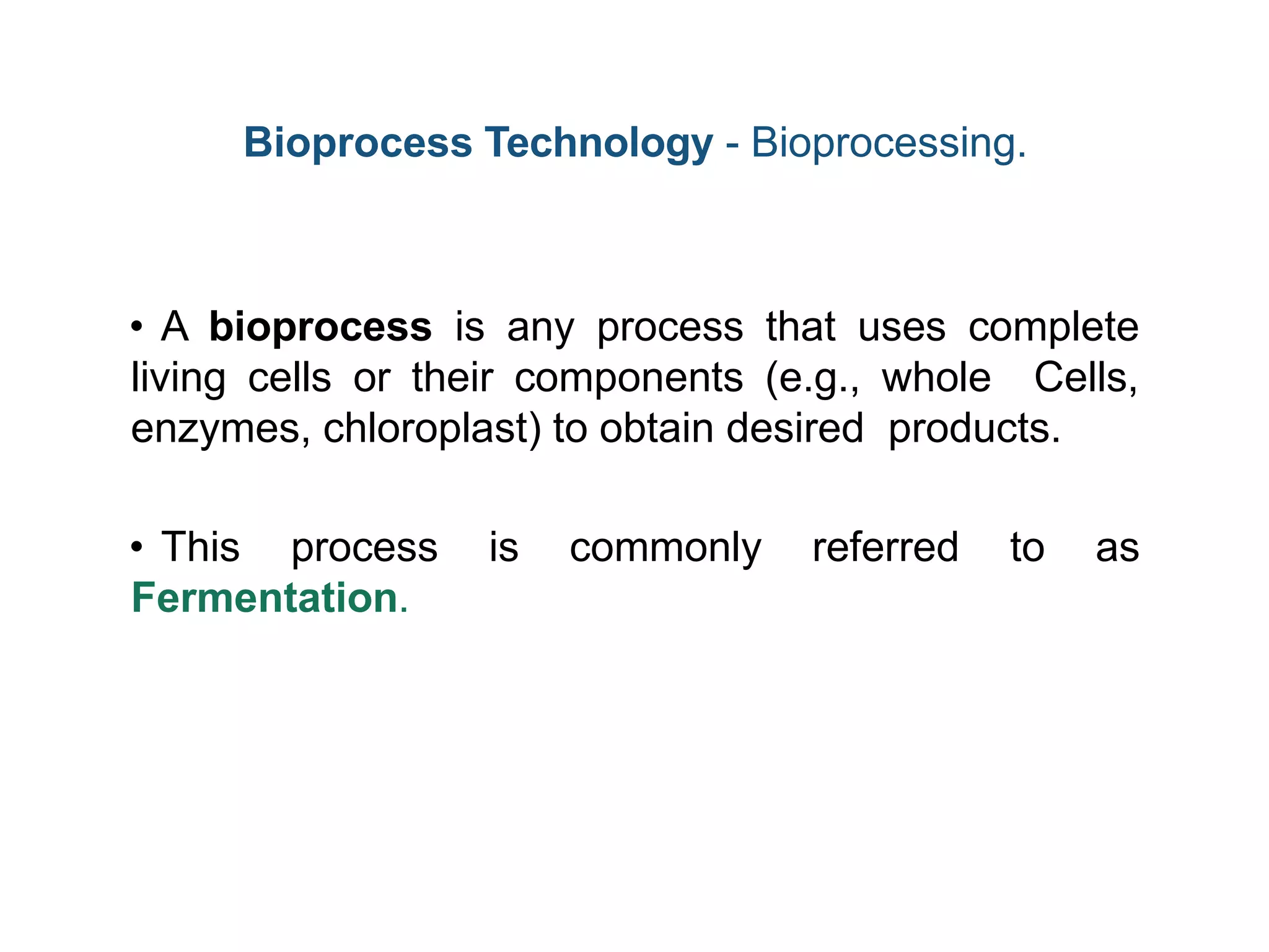 Bioprocess Technology - Bioprocessing.

• A bioprocess is any process that uses complete living cells or their components (e.g., whole Cells, enzymes, chloroplast) to obtain desired products.

• This process is commonly referred to as Fermentation.